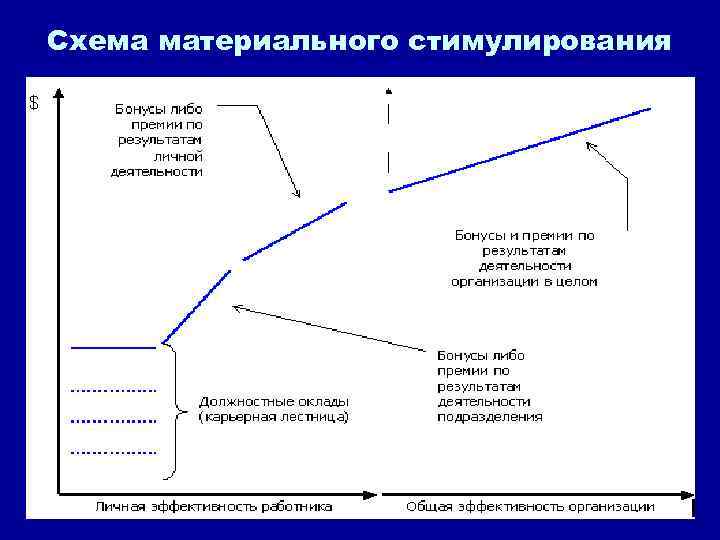 Схема материального стимулирования

$

Бонусы либо премии по результатам личной деятельности

Бонусы и премии по результатам деятельности организации в целом

Бонусы либо премии по результатам деятельности подразделения

Должностные оклады (карьерная лестница)

Личная эффективность работника

Общая эффективность организации